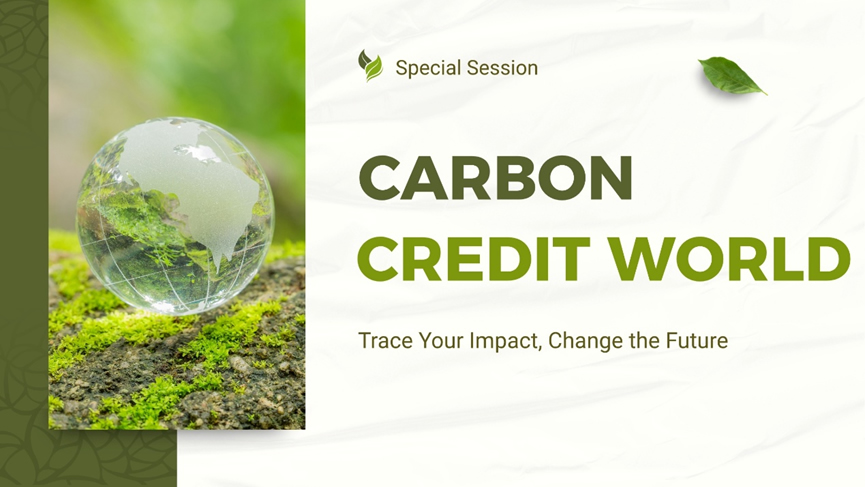 Special Session

CARBON
CREDIT WORLD

Trace Your Impact, Change the Future